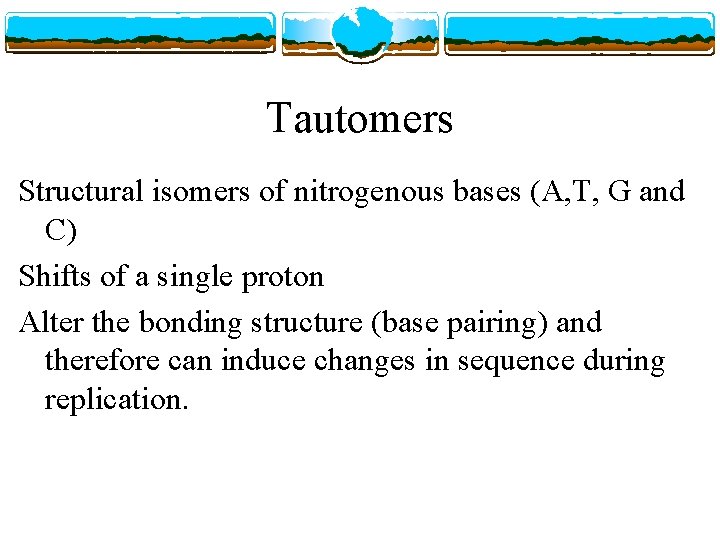 Tautomers

Structural isomers of nitrogenous bases (A,T, G and C)

Shifts of a single proton

Alter the bonding structure (base pairing) and therefore can induce changes in sequence during replication.